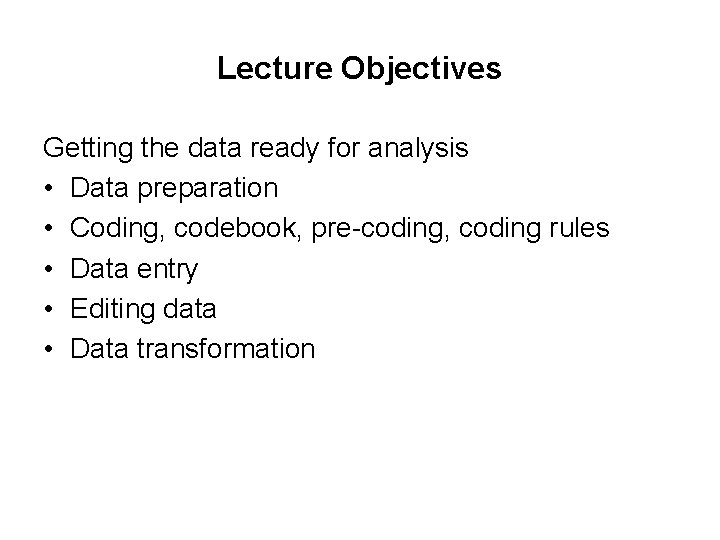 Lecture Objectives

Getting the data ready for analysis
• Data preparation
• Coding, codebook, pre-coding, coding rules
• Data entry
• Editing data
• Data transformation